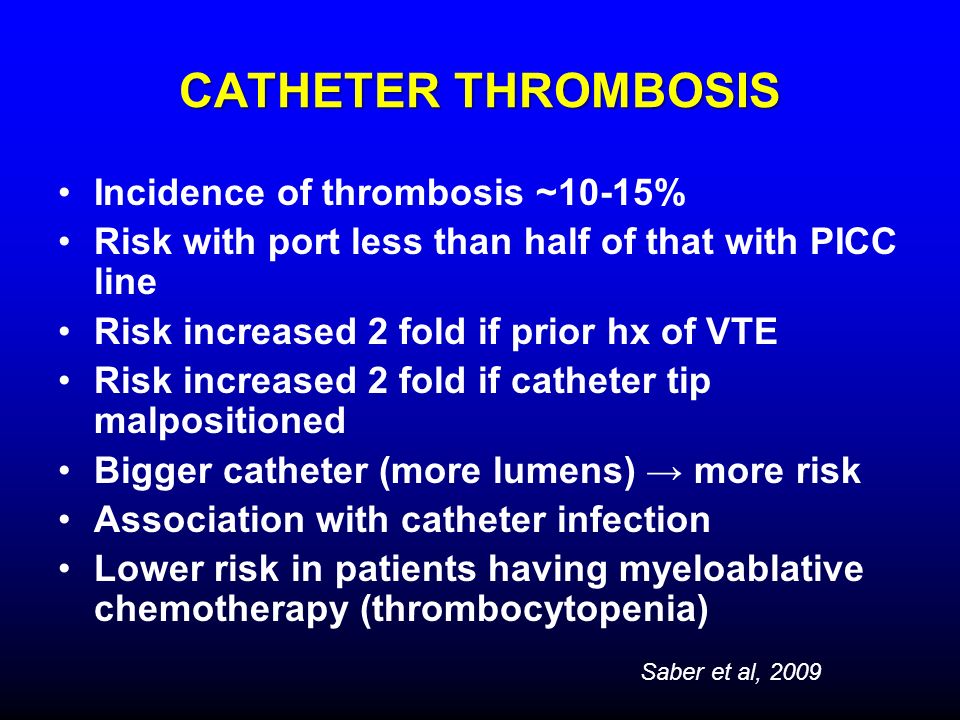 CATHETER THROMBOSIS

• Incidence of thrombosis ~10-15%
• Risk with port less than half of that with PICC line
• Risk increased 2 fold if prior hx of VTE
• Risk increased 2 fold if catheter tip malpositioned
• Bigger catheter (more lumens) → more risk
• Association with catheter infection
• Lower risk in patients having myeloablative chemotherapy (thrombocytopenia)

Saber et al, 2009